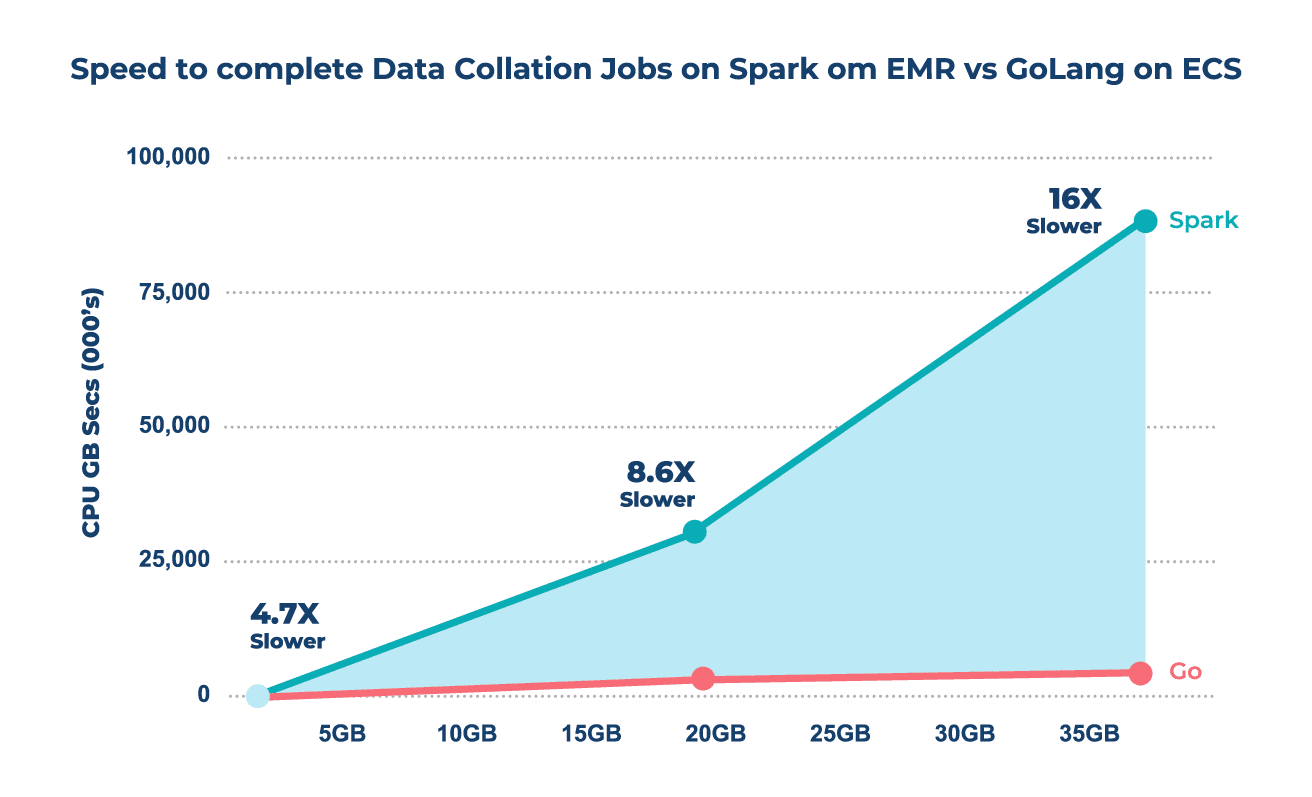 Speed to complete Data Collation Jobs on Spark om EMR vs GoLang on ECS

CPU GB Secs (000's)

100,000
75,000
50,000
25,000
0

16X
Slower

Spark

8.6X
Slower

4.7X
Slower

Go

5GB
10GB
15GB
20GB
25GB
30GB
35GB